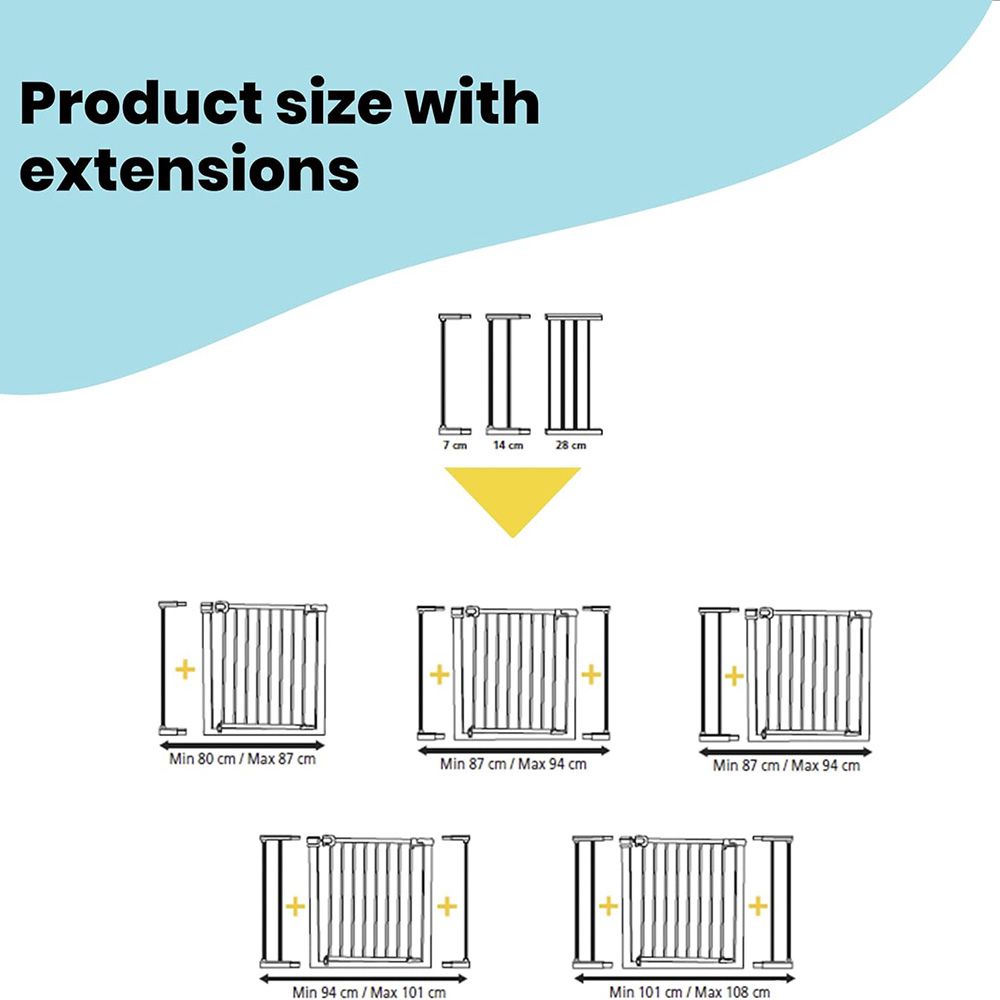 Product size with extensions

7 cm
14 cm
28 cm

+
Min 80 cm / Max 87 cm

+ +
Min 87 cm / Max 94 cm

+
Min 87 cm / Max 94 cm

+ +
Min 94 cm / Max 101 cm

+ +
Min 101 cm / Max 108 cm